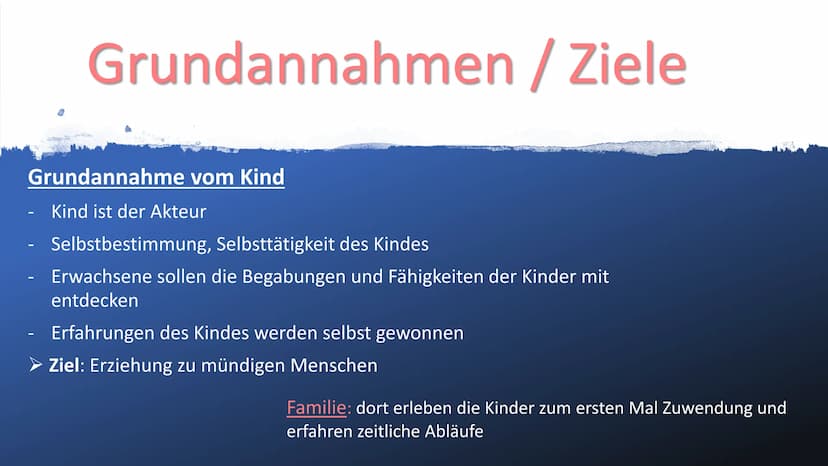 Grundannahmen / Ziele

Grundannahme vom Kind

- Kind ist der Akteur
- Selbstbestimmung, Selbsttätigkeit des Kindes
- Erwachsene sollen die Begabungen und Fähigkeiten der Kinder mit entdecken
- Erfahrungen des Kindes werden selbst gewonnen

➢ Ziel: Erziehung zu mündigen Menschen

Familie: dort erleben die Kinder zum ersten Mal Zuwendung und erfahren zeitliche Abläufe